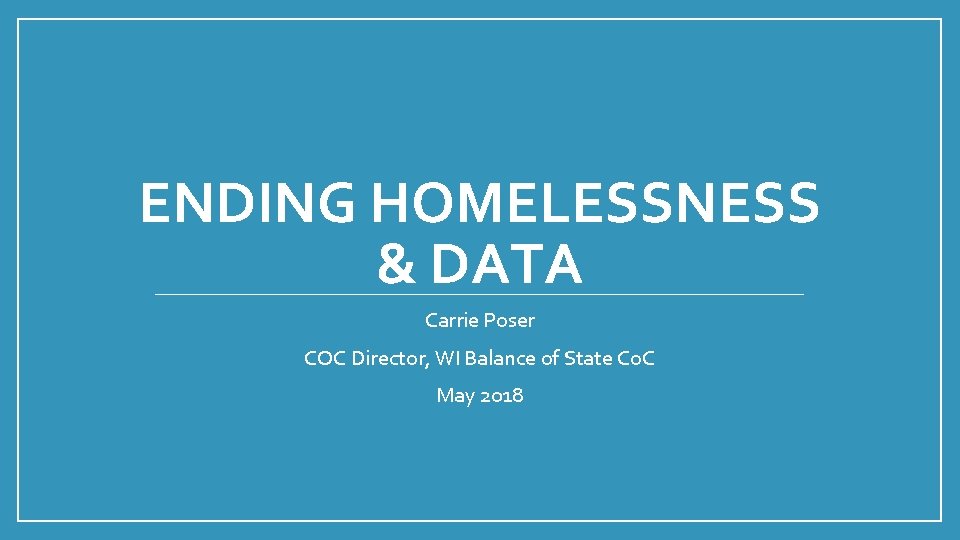 ENDING HOMELESSNESS & DATA

Carrie Poser

COC Director, WI Balance of State CoC

May 2018